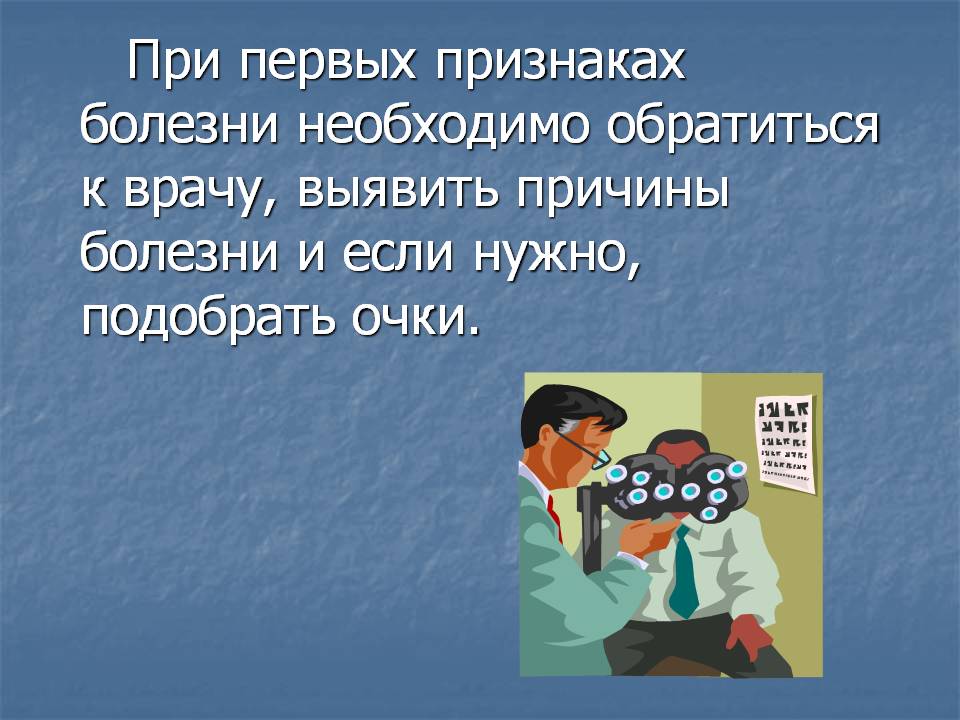 При первых признаках болезни необходимо обратиться к врачу, выявить причины болезни и если нужно, подобрать очки.